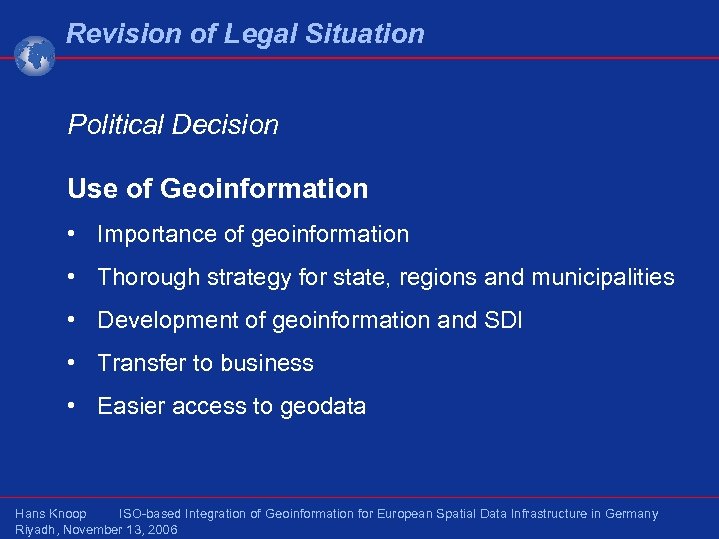 Revision of Legal Situation

Political Decision

Use of Geoinformation

• Importance of geoinformation

• Thorough strategy for state, regions and municipalities

• Development of geoinformation and SDI

• Transfer to business

• Easier access to geodata

Hans Knoop ISO-based Integration of Geoinformation for European Spatial Data Infrastructure in Germany
Riyadh, November 13, 2006